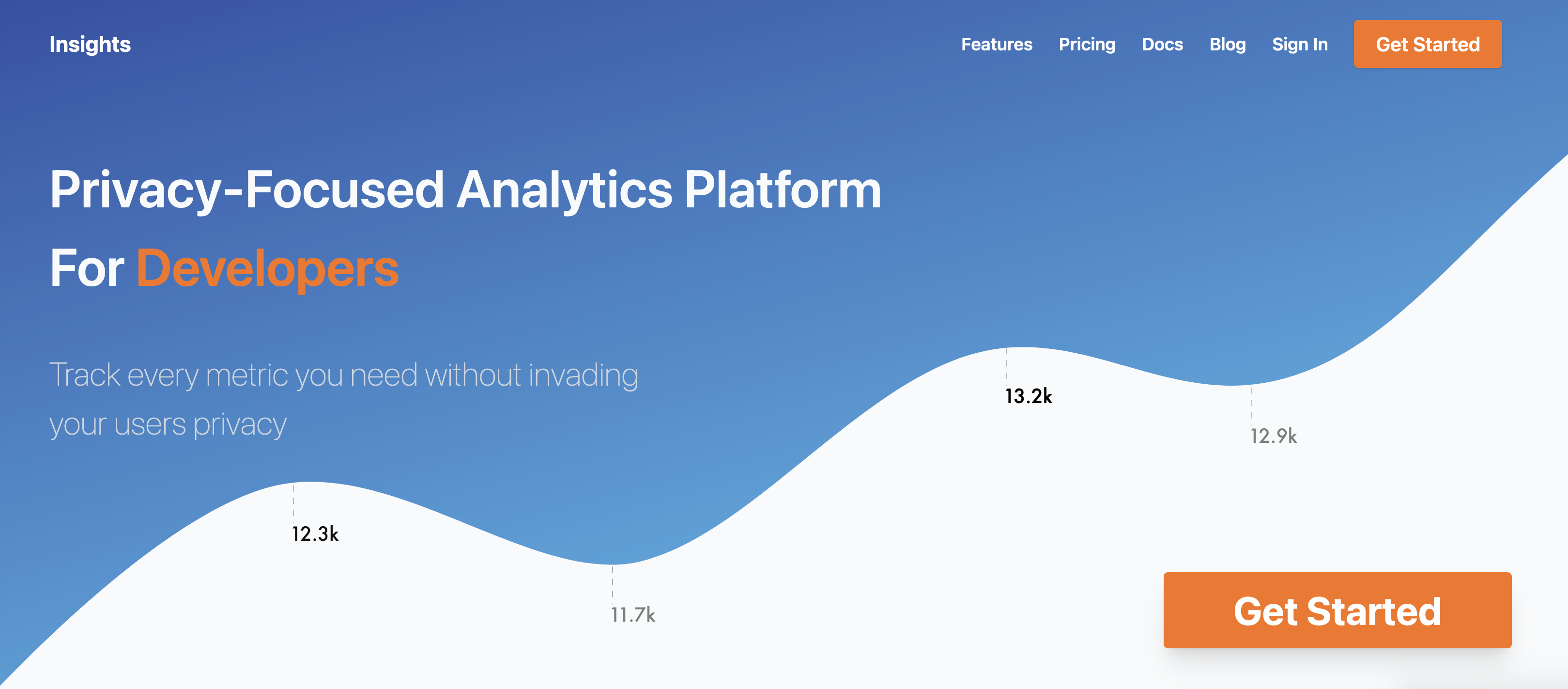 Insights

Features Pricing Docs Blog Sign In Get Started

Privacy-Focused Analytics Platform For Developers

Track every metric you need without invading your users privacy

12.3k

11.7k

13.2k

12.9k

Get Started